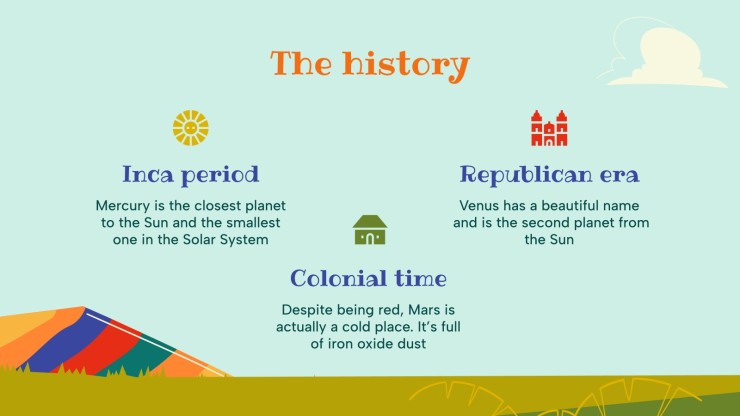 The history

Inca period

Mercury is the closest planet to the Sun and the smallest one in the Solar System

Republican era

Venus has a beautiful name and is the second planet from the Sun

Colonial time

Despite being red, Mars is actually a cold place. It's full of iron oxide dust